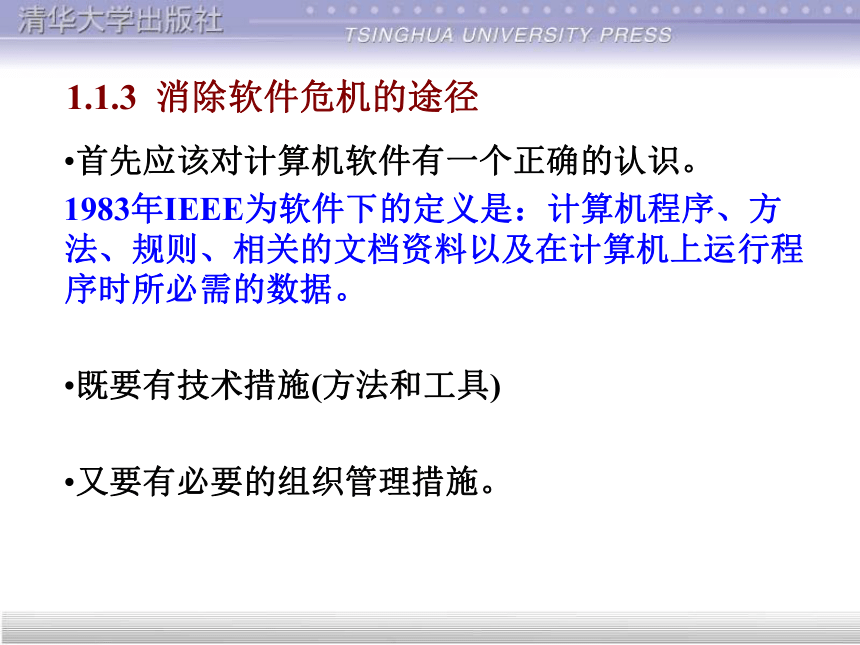 清华大学出版社
TSINGHUA UNIVERSITY PRESS

1.1.3 消除软件危机的途径

•首先应该对计算机软件有一个正确的认识。

1983年IEEE为软件下的定义是：计算机程序、方法、规则、相关的文档资料以及在计算机上运行程序时所必需的数据。

•既要有技术措施(方法和工具)

•又要有必要的组织管理措施。